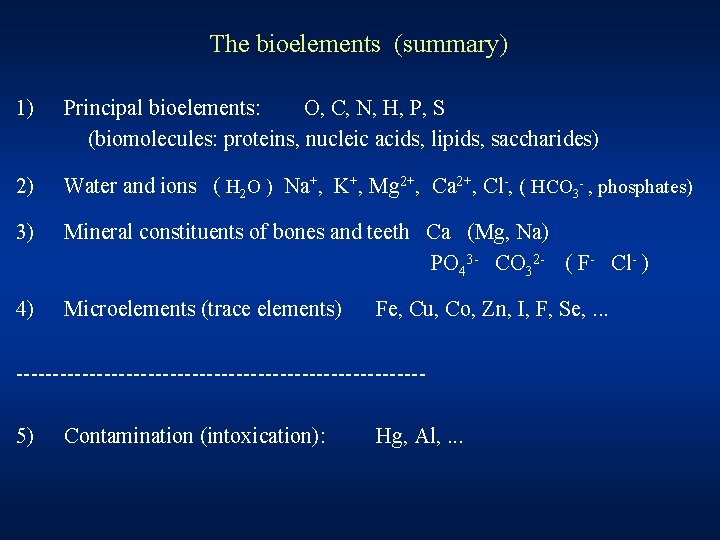 The bioelements (summary)

1) Principal bioelements: O, C, N, H, P, S
(biomolecules: proteins, nucleic acids, lipids, saccharides)

2) Water and ions ( $H_2O$ ) $Na^+$, $K^+$, $Mg^{2+}$, $Ca^{2+}$, $Cl^-$, ( $HCO_3^-$ , phosphates)

3) Mineral constituents of bones and teeth Ca (Mg, Na)
$PO_4^{3-}$ $CO_3^{2-}$ ( $F^-$ $Cl^-$ )

4) Microelements (trace elements) Fe, Cu, Co, Zn, I, F, Se, ...

------------------------------------------------------

5) Contamination (intoxication): Hg, Al, ...